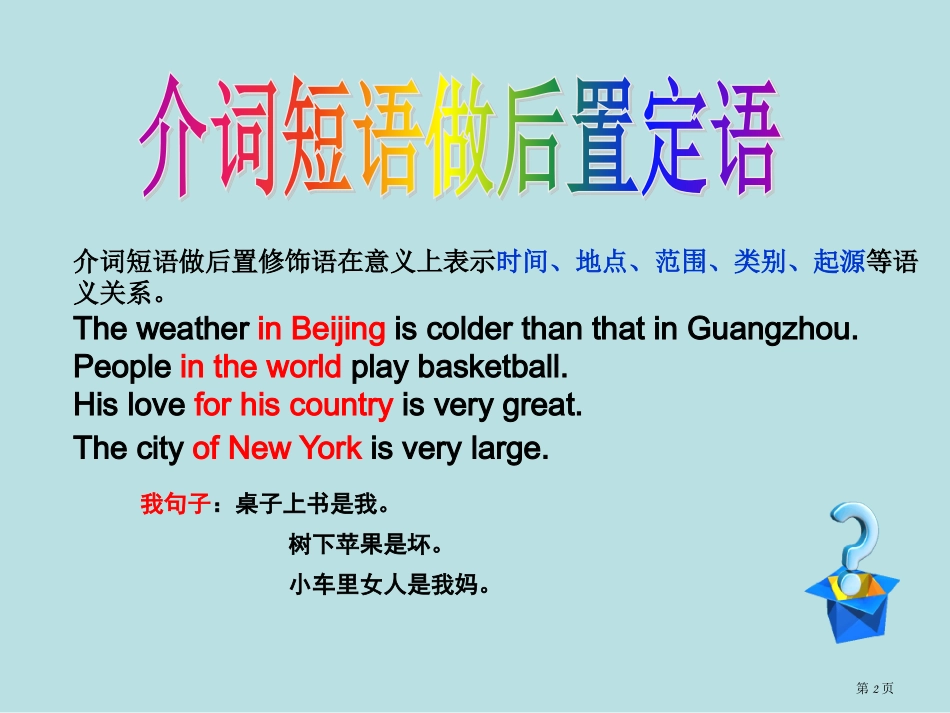 介词短语做后置定语

介词短语做后置修饰语在意义上表示时间、地点、范围、类别、起源等语义关系。

The weather in Beijing is colder than that in Guangzhou.
People in the world play basketball.
His love for his country is very great.
The city of New York is very large.

我句子：桌子上书是我。
树下苹果是坏。
小车里女人是我妈。

第 2 页